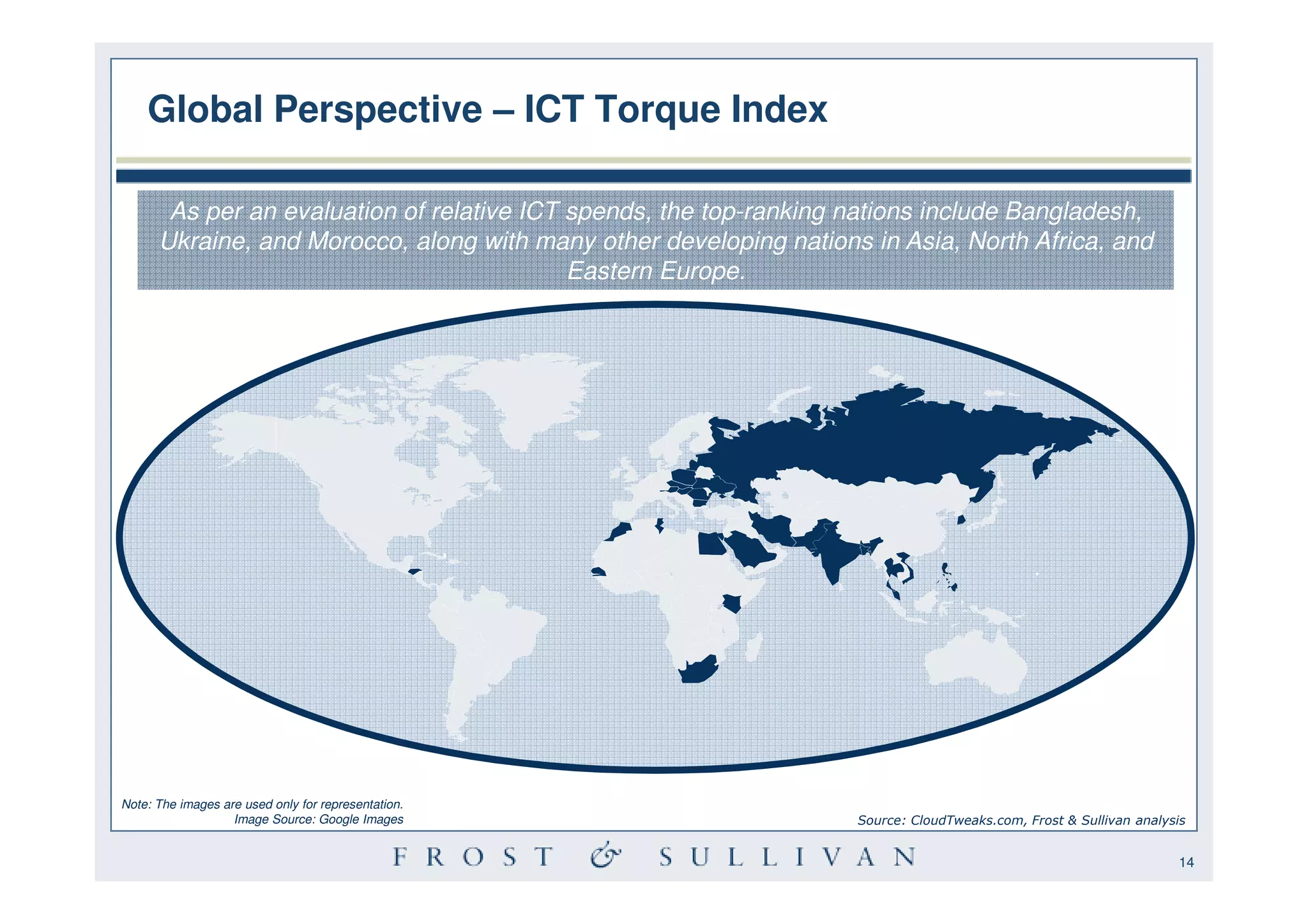 Global Perspective – ICT Torque Index

As per an evaluation of relative ICT spends, the top-ranking nations include Bangladesh, Ukraine, and Morocco, along with many other developing nations in Asia, North Africa, and Eastern Europe.

Note: The images are used only for representation.
Image Source: Google Images

Source: CloudTweaks.com, Frost & Sullivan analysis

FROST & SULLIVAN

14